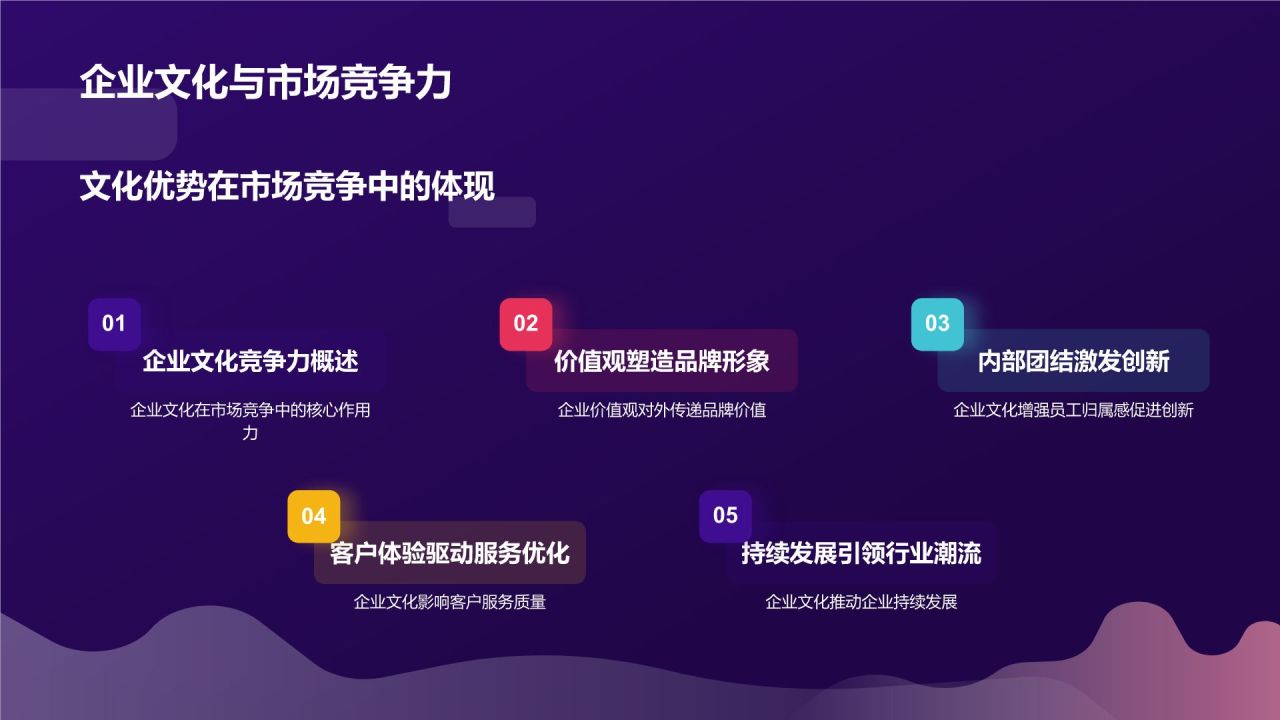 企业文化与市场竞争力

文化优势在市场竞争中的体现

01
企业文化竞争力概述
企业文化在市场竞争中的核心作用力

02
价值观塑造品牌形象
企业价值观对外传递品牌价值

03
内部团结激发创新
企业文化增强员工归属感促进创新

04
客户体验驱动服务优化
企业文化影响客户服务质量

05
持续发展引领行业潮流
企业文化推动企业持续发展